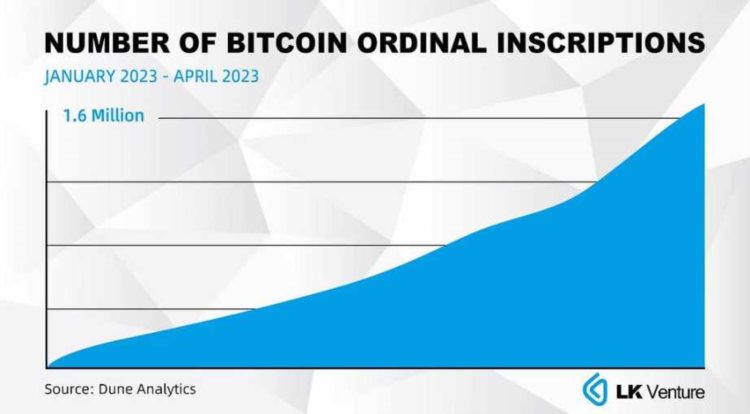 NUMBER OF BITCOIN ORDINAL INSCRIPTIONS
JANUARY 2023 - APRIL 2023

1.6 Million

Source: Dune Analytics

LK Venture